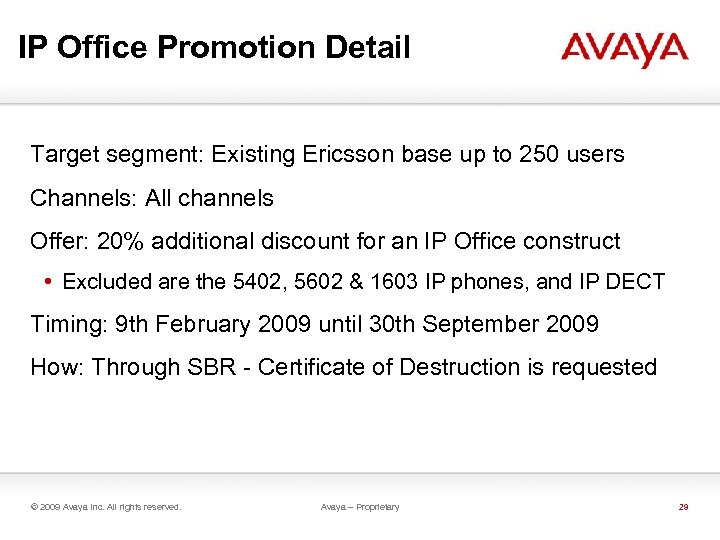 IP Office Promotion Detail

AVAYA

Target segment: Existing Ericsson base up to 250 users

Channels: All channels

Offer: 20% additional discount for an IP Office construct

• Excluded are the 5402, 5602 & 1603 IP phones, and IP DECT

Timing: 9th February 2009 until 30th September 2009

How: Through SBR - Certificate of Destruction is requested

© 2009 Avaya Inc. All rights reserved.

Avaya – Proprietary

29